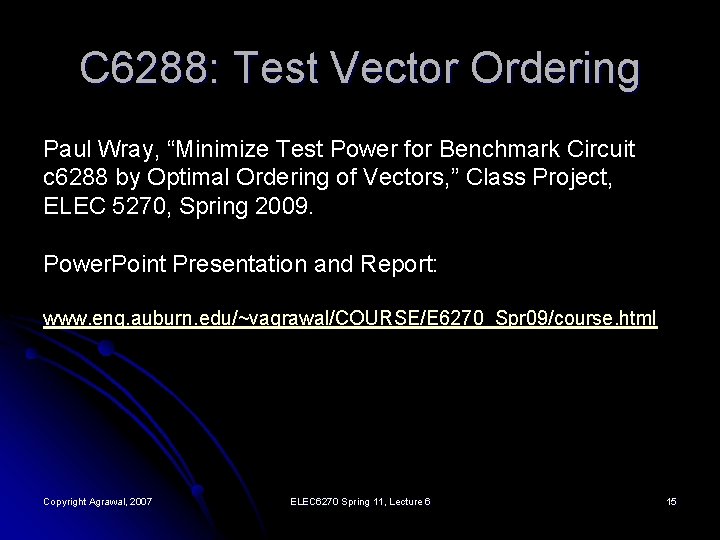 C6288: Test Vector Ordering

Paul Wray, “Minimize Test Power for Benchmark Circuit c6288 by Optimal Ordering of Vectors,” Class Project, ELEC 5270, Spring 2009.

PowerPoint Presentation and Report:

www.eng.auburn.edu/~vagrawal/COURSE/E6270_Spr09/course.html

Copyright Agrawal, 2007

ELEC6270 Spring 11, Lecture 6

15